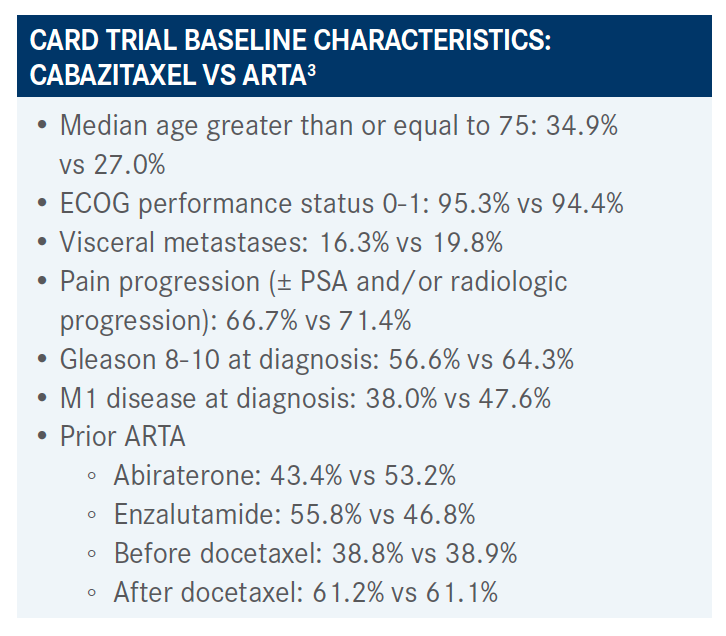 CARD TRIAL BASELINE CHARACTERISTICS: CABAZITAXEL VS ARTA$^3$

• Median age greater than or equal to 75: 34.9% vs 27.0%
• ECOG performance status 0-1: 95.3% vs 94.4%
• Visceral metastases: 16.3% vs 19.8%
• Pain progression (± PSA and/or radiologic progression): 66.7% vs 71.4%
• Gleason 8-10 at diagnosis: 56.6% vs 64.3%
• M1 disease at diagnosis: 38.0% vs 47.6%
• Prior ARTA
  ◦ Abiraterone: 43.4% vs 53.2%
  ◦ Enzalutamide: 55.8% vs 46.8%
  ◦ Before docetaxel: 38.8% vs 38.9%
  ◦ After docetaxel: 61.2% vs 61.1%